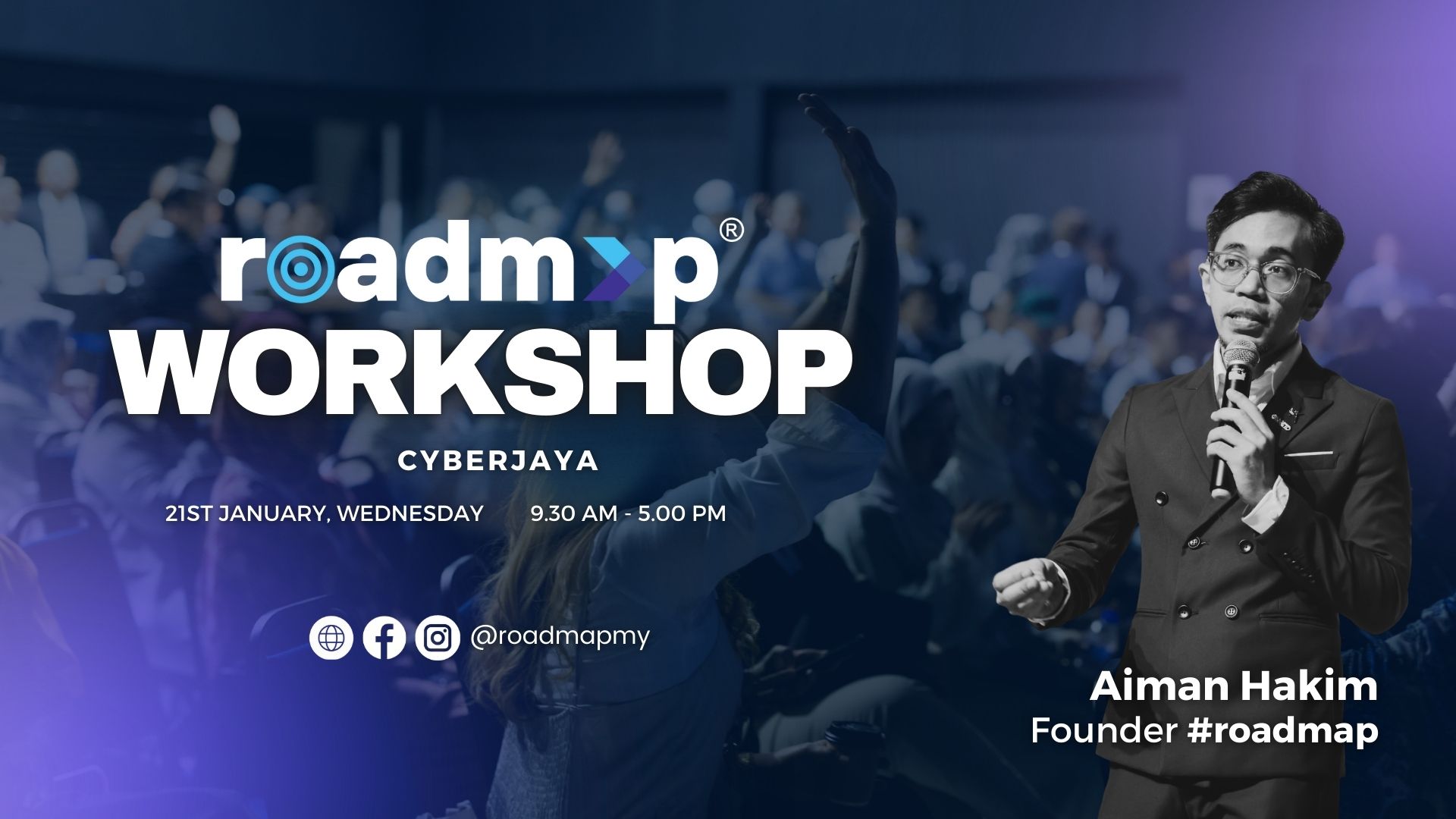 roadmap®
WORKSHOP

CYBERJAYA

21ST JANUARY, WEDNESDAY 9.30 AM - 5.00 PM

@roadmapmy

Aiman Hakim
Founder #roadmap